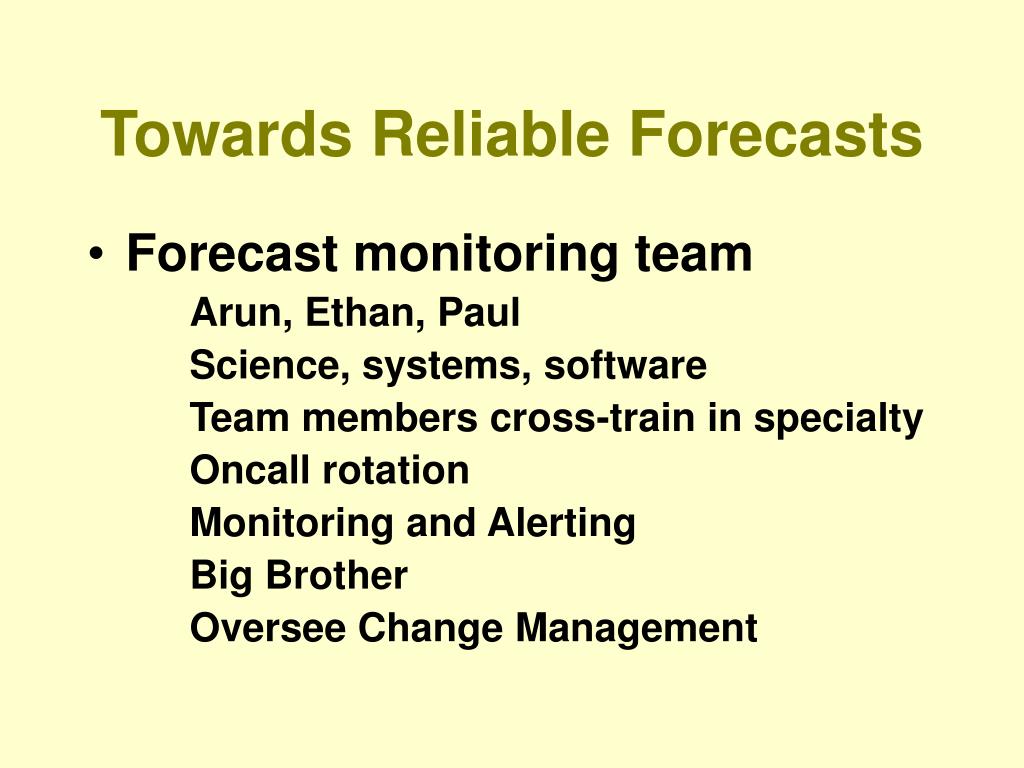 Towards Reliable Forecasts

• Forecast monitoring team

Arun, Ethan, Paul

Science, systems, software

Team members cross-train in specialty

Oncall rotation

Monitoring and Alerting

Big Brother

Oversee Change Management